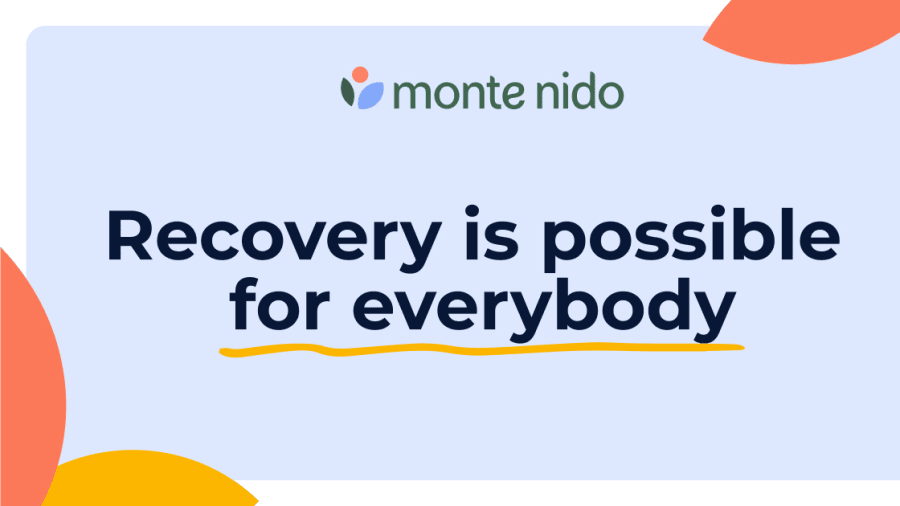 monte nido

Recovery is possible for everybody